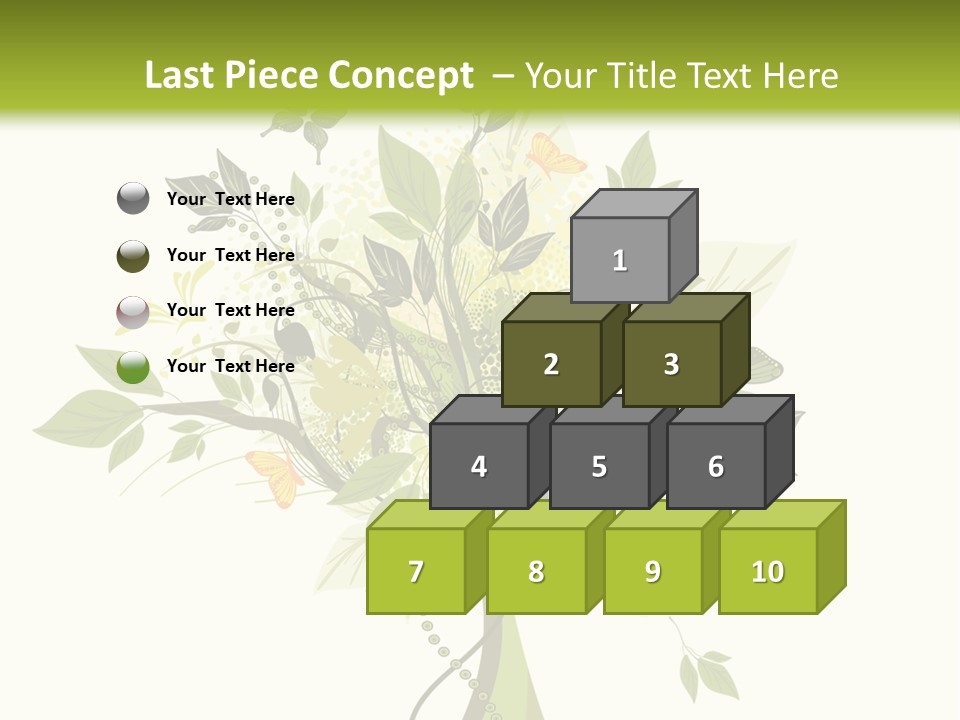 Last Piece Concept – Your Title Text Here

Your Text Here

Your Text Here

Your Text Here

Your Text Here

1

2

3

4

5

6

7

8

9

10